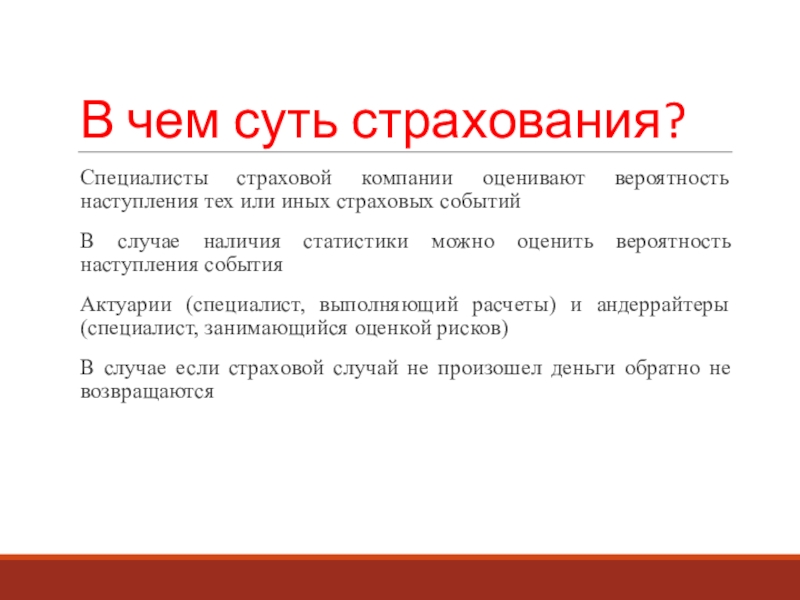 В чем суть страхования?

Специалисты страховой компании оценивают вероятность наступления тех или иных страховых событий

В случае наличия статистики можно оценить вероятность наступления события

Актуарии (специалист, выполняющий расчеты) и андеррайтеры (специалист, занимающийся оценкой рисков)

В случае если страховой случай не произошел деньги обратно не возвращаются